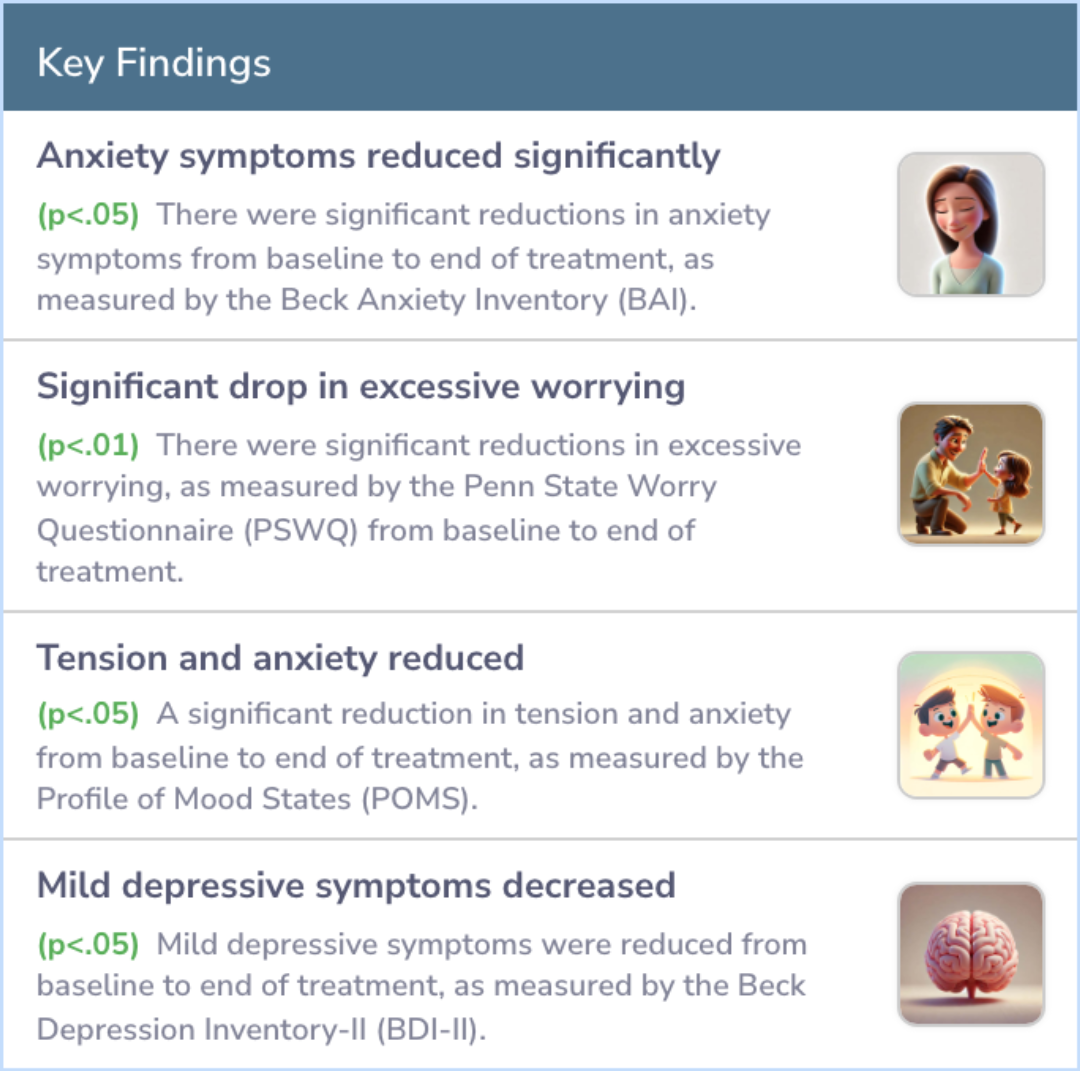 Key Findings

Anxiety symptoms reduced significantly

(p<.05) There were significant reductions in anxiety symptoms from baseline to end of treatment, as measured by the Beck Anxiety Inventory (BAI).

Significant drop in excessive worrying

(p<.01) There were significant reductions in excessive worrying, as measured by the Penn State Worry Questionnaire (PSWQ) from baseline to end of treatment.

Tension and anxiety reduced

(p<.05) A significant reduction in tension and anxiety from baseline to end of treatment, as measured by the Profile of Mood States (POMS).

Mild depressive symptoms decreased

(p<.05) Mild depressive symptoms were reduced from baseline to end of treatment, as measured by the Beck Depression Inventory-II (BDI-II).